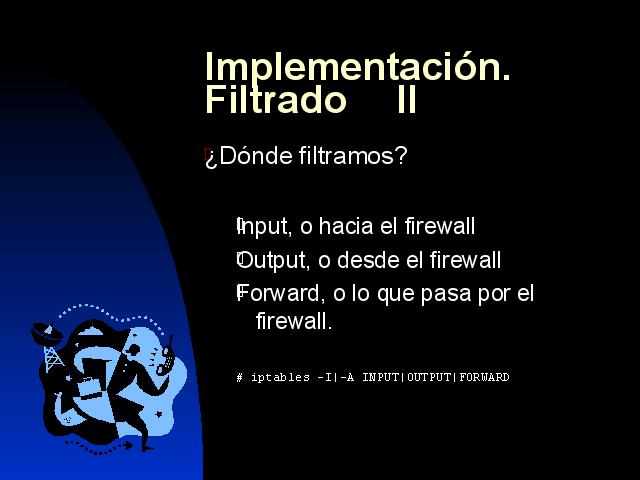 Implementación. Filtrado II

¿Dónde filtramos?

Input, o hacia el firewall

Output, o desde el firewall

Forward, o lo que pasa por el firewall.

# iptables -I|-A INPUT|OUTPUT|FORWARD